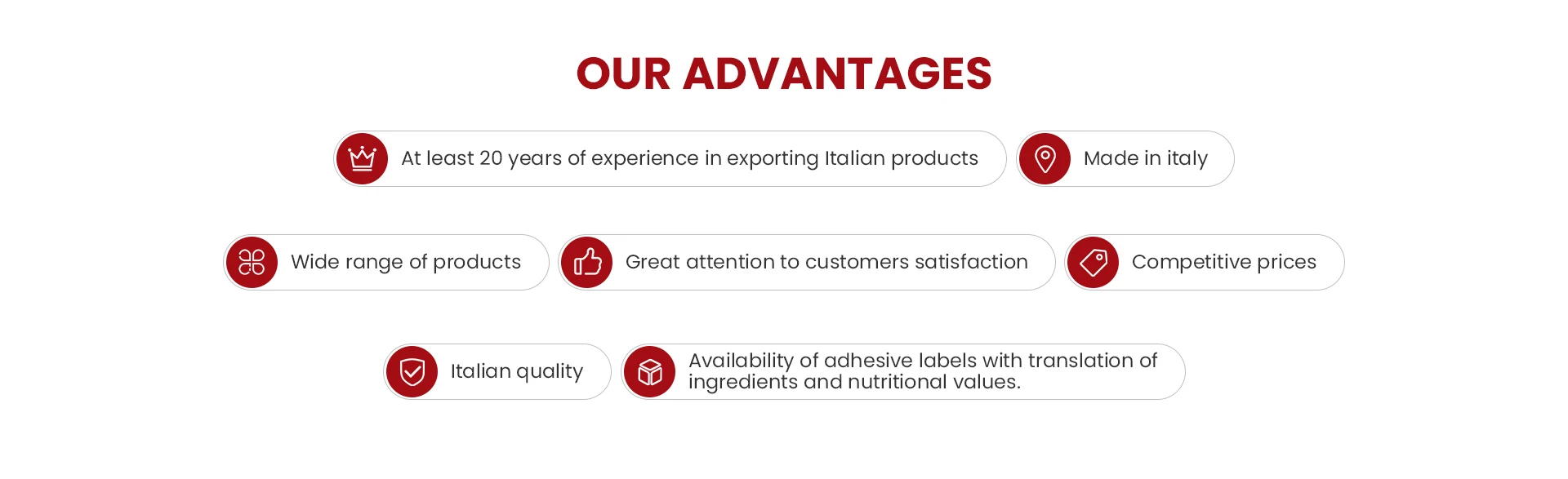 OUR ADVANTAGES

At least 20 years of experience in exporting Italian products

Made in italy

Wide range of products

Great attention to customers satisfaction

Competitive prices

Italian quality

Availability of adhesive labels with translation of ingredients and nutritional values.